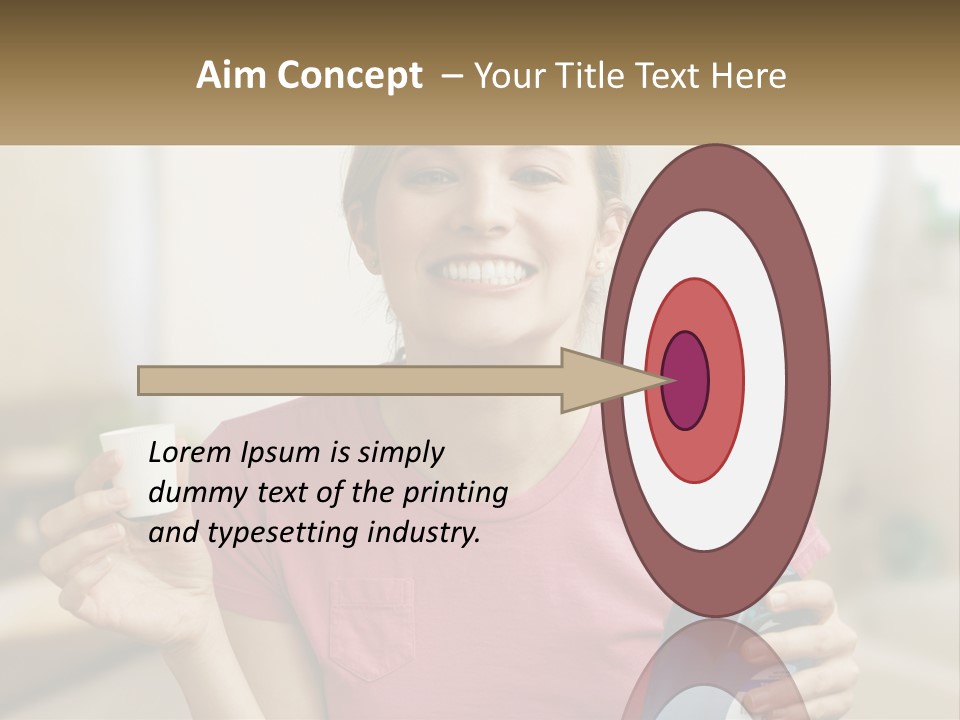 Aim Concept – Your Title Text Here

Lorem Ipsum is simply dummy text of the printing and typesetting industry.